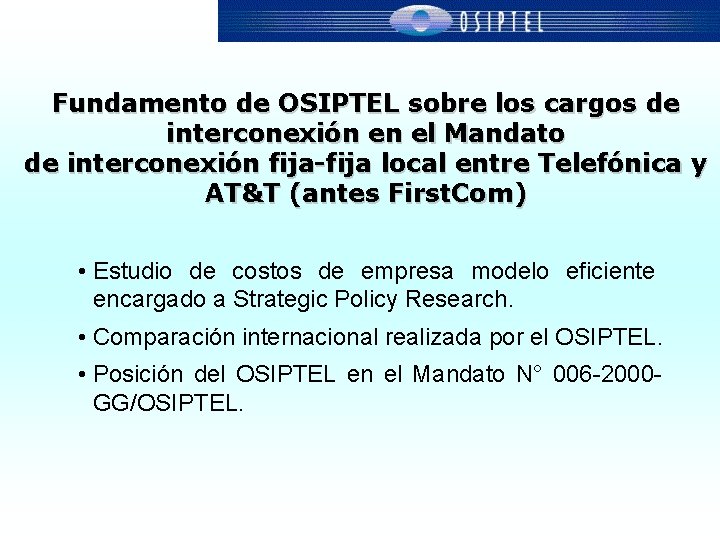 OSIPTEL

Fundamento de OSIPTEL sobre los cargos de interconexión en el Mandato de interconexión fija-fija local entre Telefónica y AT&T (antes FirstCom)

• Estudio de costos de empresa modelo eficiente encargado a Strategic Policy Research.

• Comparación internacional realizada por el OSIPTEL.

• Posición del OSIPTEL en el Mandato N° 006-2000-GG/OSIPTEL.